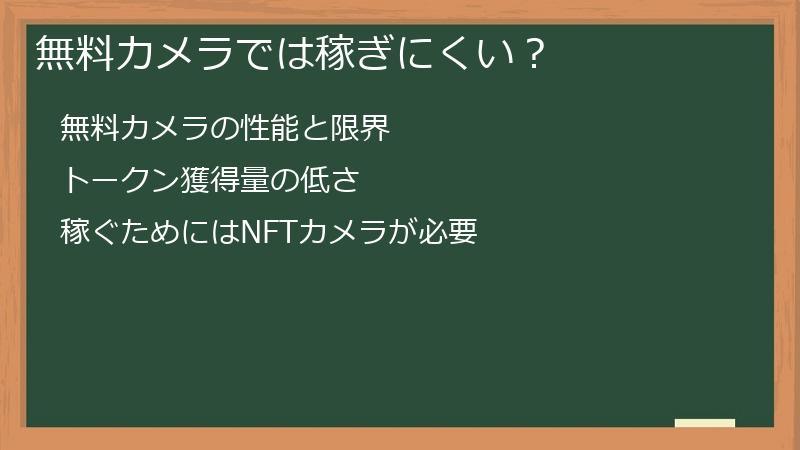 無料カメラでは稼ぎにくい？

無料カメラの性能と限界

トークン獲得量の低さ

稼ぐためにはNFTカメラが必要